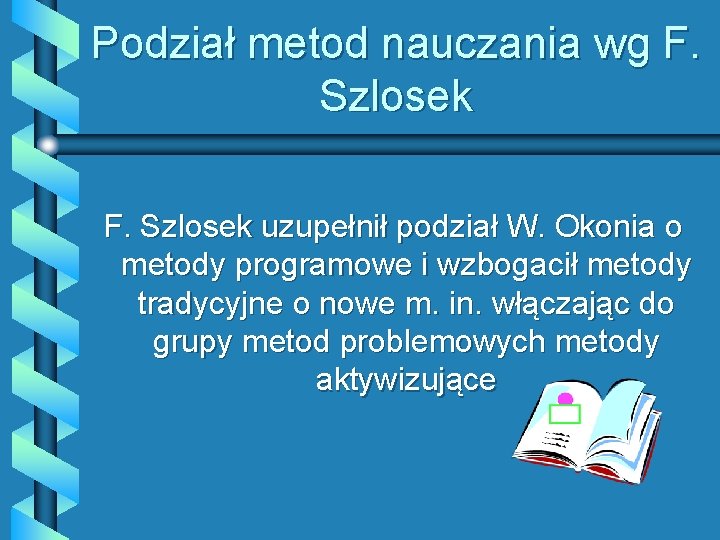 Podział metod nauczania wg F. Szlosek

F. Szlosek uzupełnił podział W. Okonia o metody programowe i wzbogacił metody tradycyjne o nowe m. in. włączając do grupy metod problemowych metody aktywizujące